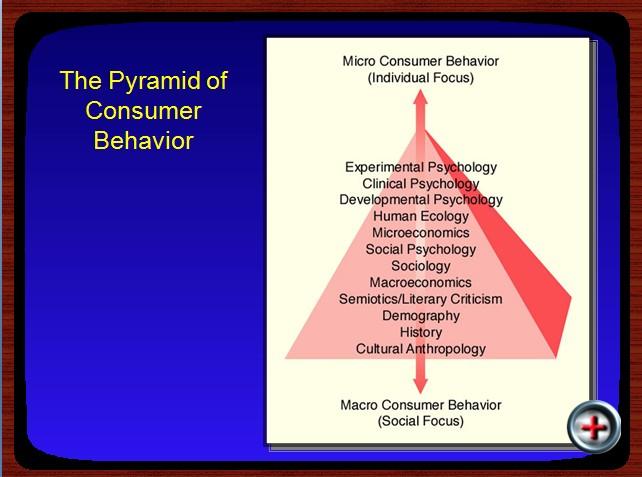 The Pyramid of Consumer Behavior

Micro Consumer Behavior
(Individual Focus)

Experimental Psychology
Clinical Psychology
Developmental Psychology
Human Ecology
Microeconomics
Social Psychology
Sociology
Macroeconomics
Semiotics/Literary Criticism
Demography
History
Cultural Anthropology

Macro Consumer Behavior
(Social Focus)